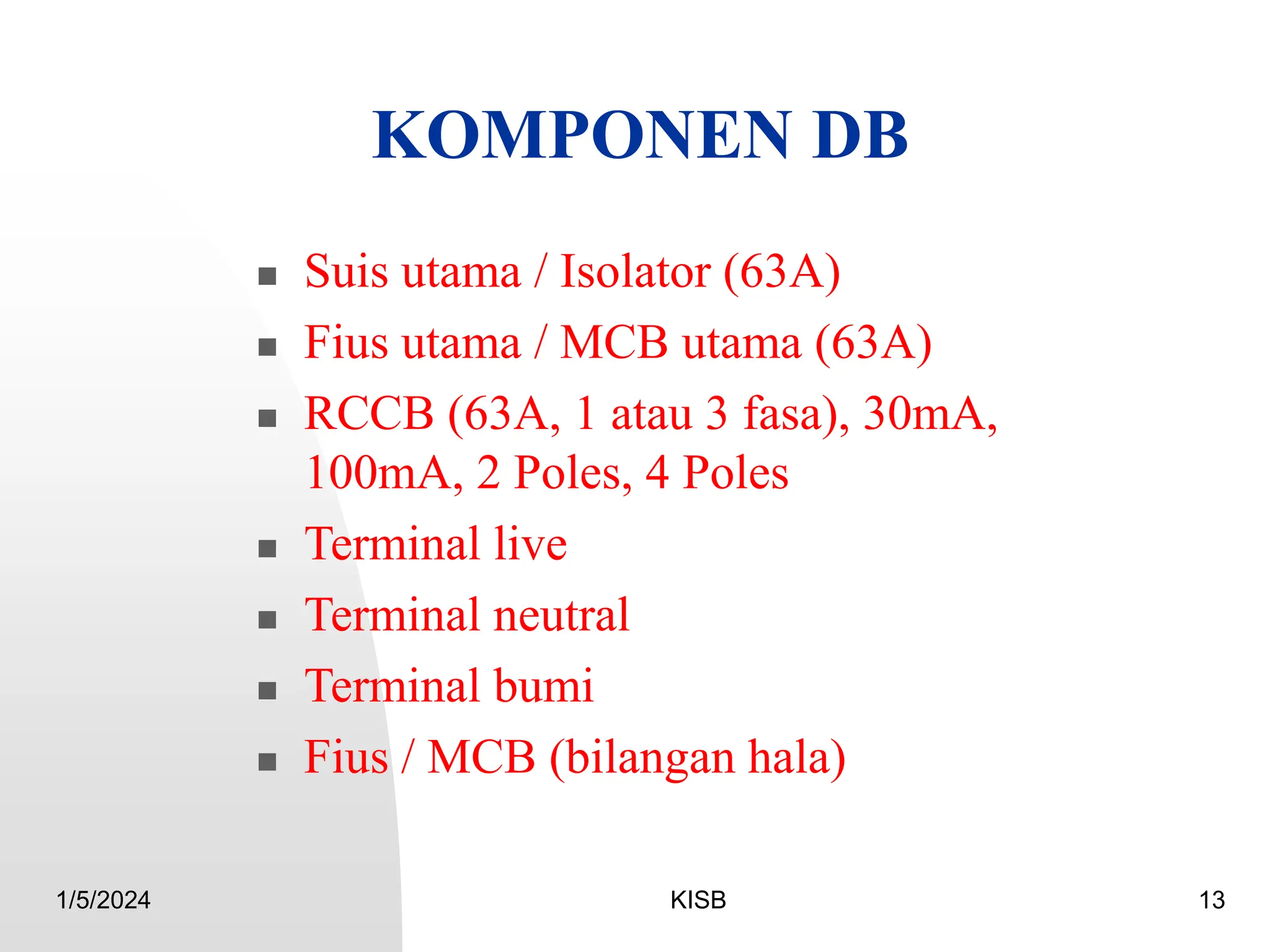 KOMPONEN DB

- Suis utama / Isolator (63A)
- Fius utama / MCB utama (63A)
- RCCB (63A, 1 atau 3 fasa), 30mA, 100mA, 2 Poles, 4 Poles
- Terminal live
- Terminal neutral
- Terminal bumi
- Fius / MCB (bilangan hala)

1/5/2024 KISB 13